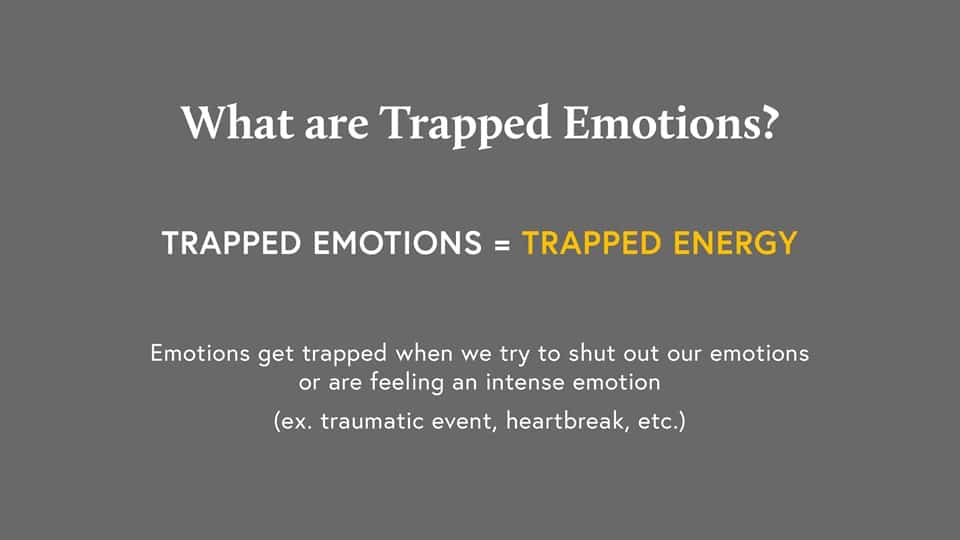 What are Trapped Emotions?

TRAPPED EMOTIONS = TRAPPED ENERGY

Emotions get trapped when we try to shut out our emotions or are feeling an intense emotion

(ex. traumatic event, heartbreak, etc.)